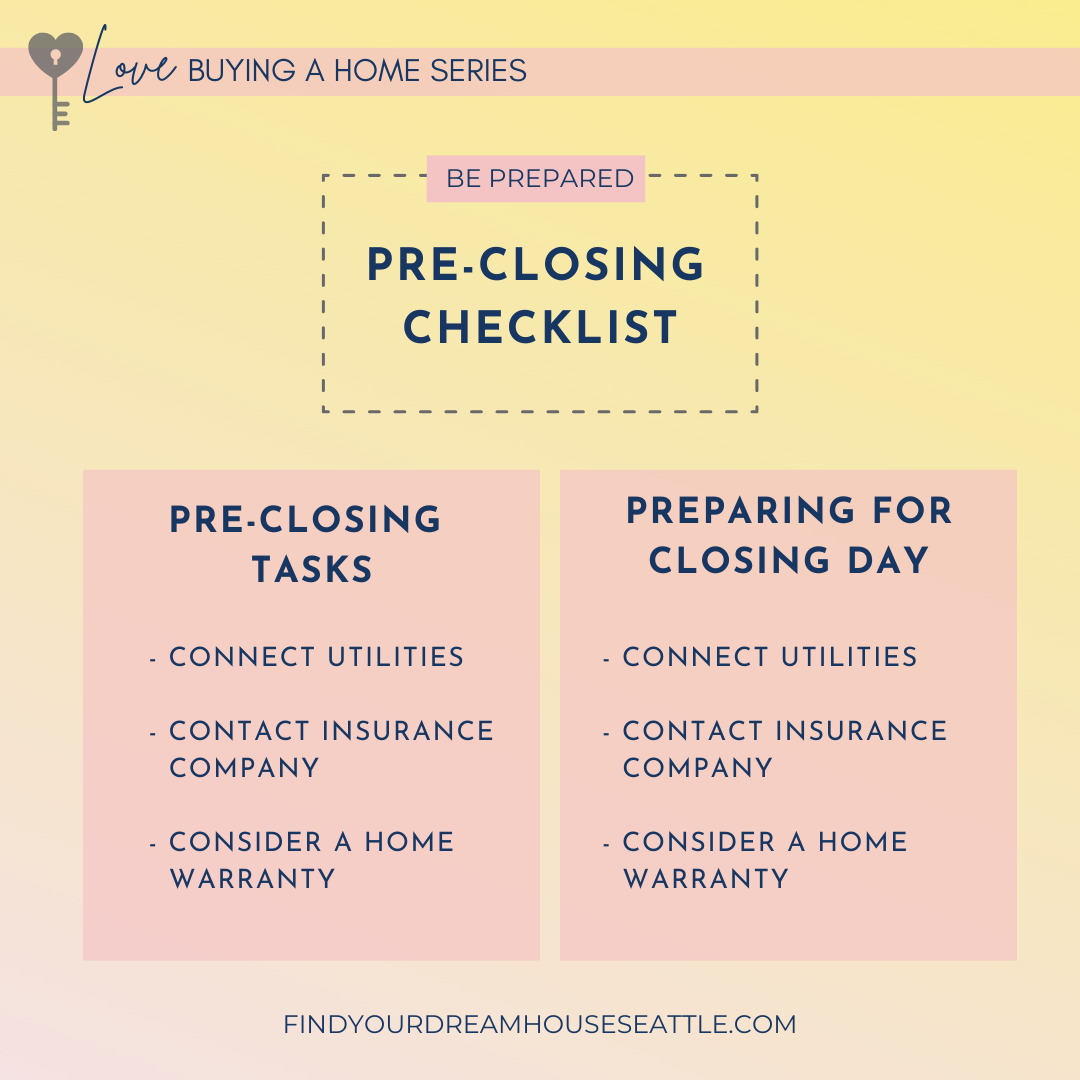 Love BUYING A HOME SERIES

BE PREPARED

PRE-CLOSING CHECKLIST

PRE-CLOSING TASKS

- CONNECT UTILITIES

- CONTACT INSURANCE COMPANY

- CONSIDER A HOME WARRANTY

PREPARING FOR CLOSING DAY

- CONNECT UTILITIES

- CONTACT INSURANCE COMPANY

- CONSIDER A HOME WARRANTY

FINDYOURDREAMHOUSESEATTLE.COM